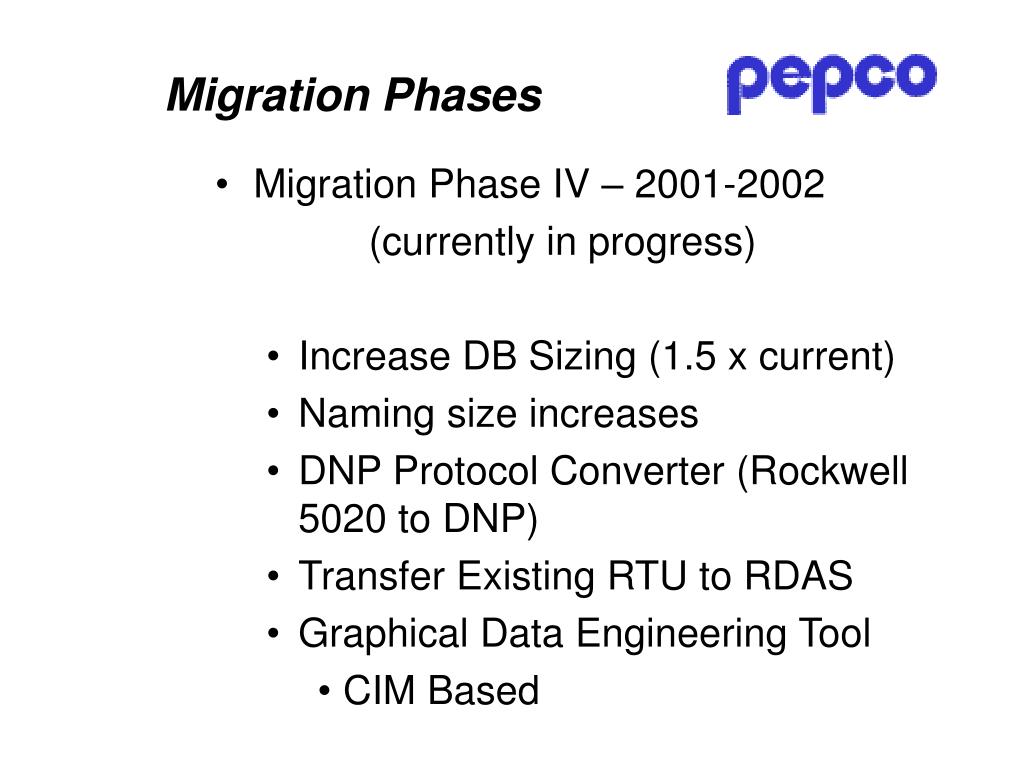 Migration Phases

pepco

• Migration Phase IV – 2001-2002
(currently in progress)

• Increase DB Sizing (1.5 x current)
• Naming size increases
• DNP Protocol Converter (Rockwell 5020 to DNP)
• Transfer Existing RTU to RDAS
• Graphical Data Engineering Tool
• CIM Based